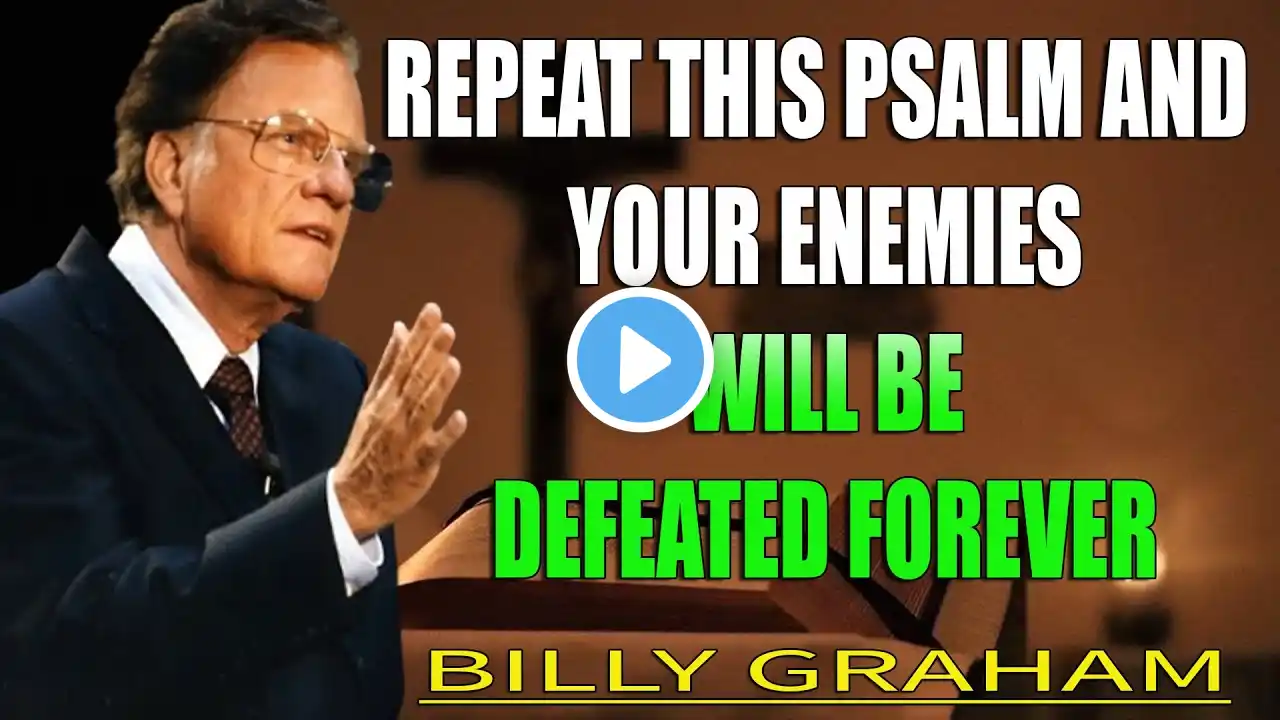 REPEAT THIS PSALM AND YOUR ENEMIES WILL BE DEFEATED FOREVER

BILLY GRAHAM